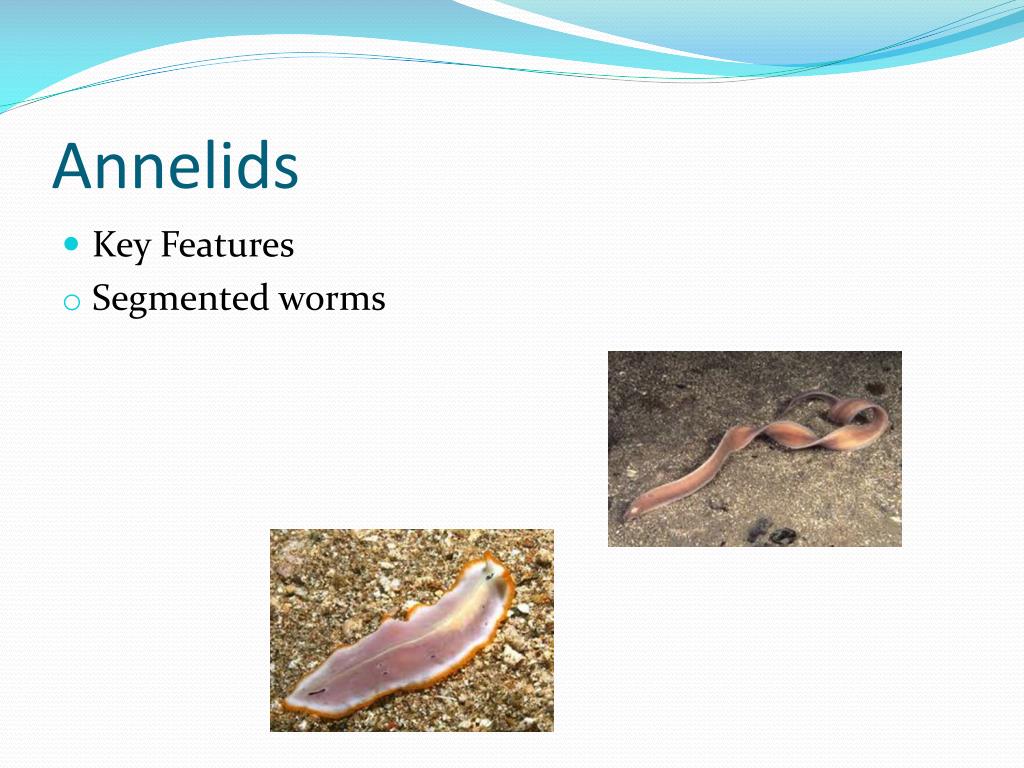 Annelids

Key Features

Segmented worms